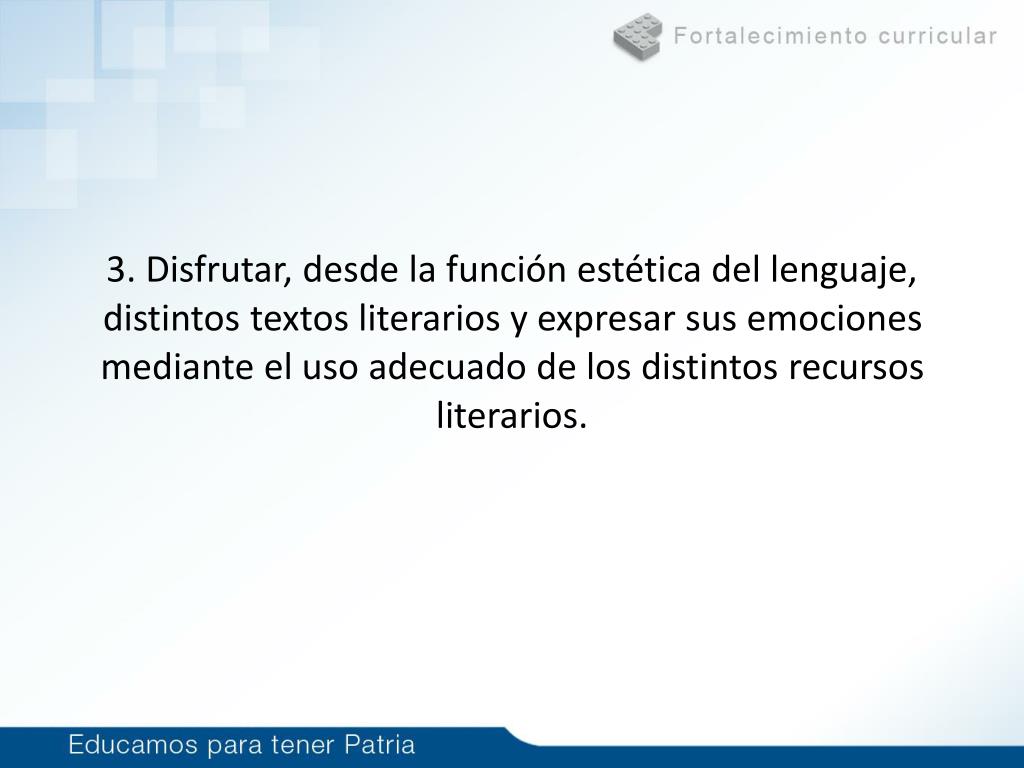 Fortalecimiento curricular

3. Disfrutar, desde la función estética del lenguaje, distintos textos literarios y expresar sus emociones mediante el uso adecuado de los distintos recursos literarios.

Educamos para tener Patria